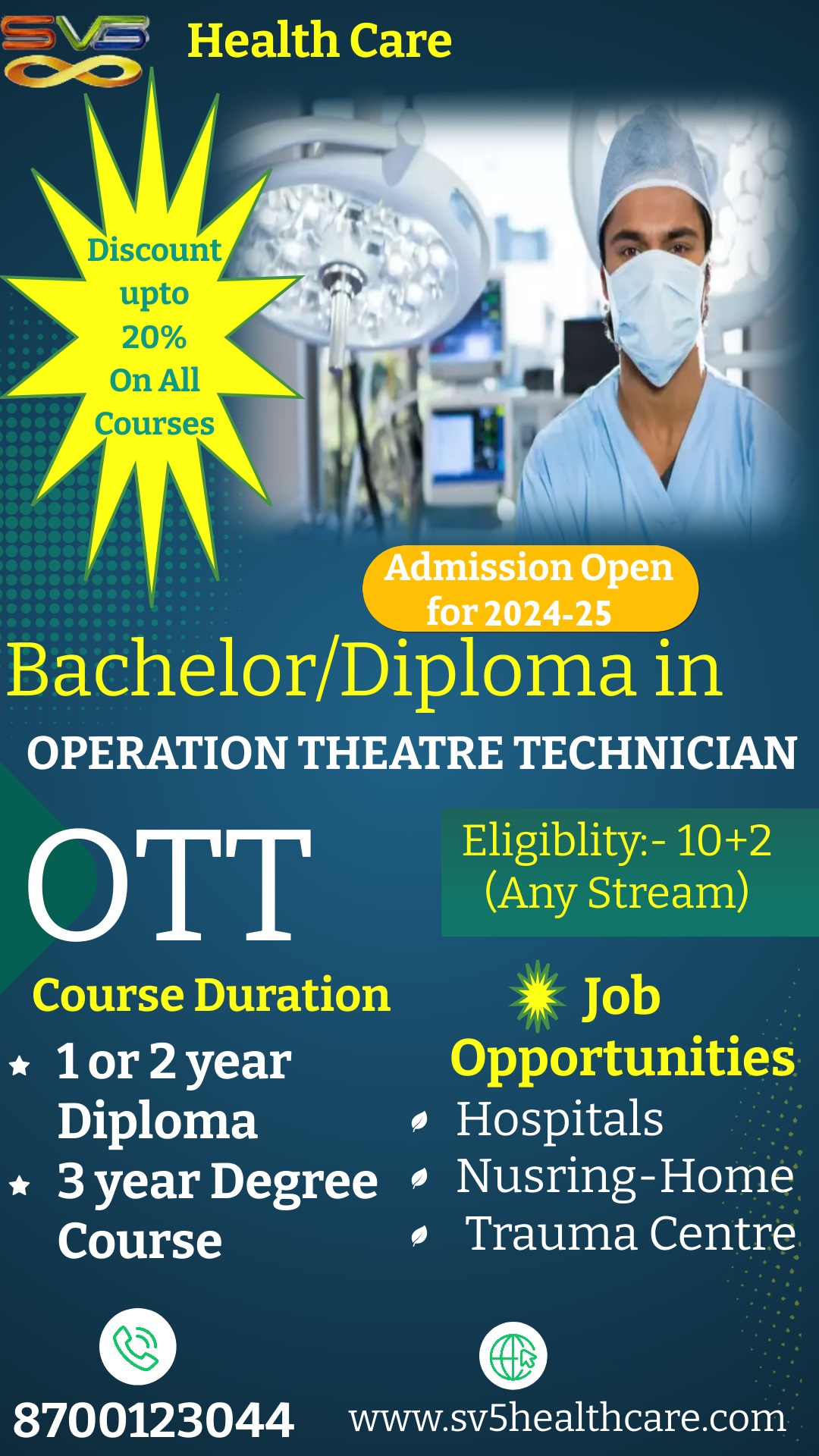 SV5 Health Care

Discount upto 20% On All Courses

Admission Open for 2024-25

Bachelor/Diploma in

OPERATION THEATRE TECHNICIAN

OTT

Eligiblity:- 10+2 (Any Stream)

Course Duration

1 or 2 year Diploma

3 year Degree Course

Job Opportunities

Hospitals

Nusring-Home

Trauma Centre

8700123044

www.sv5healthcare.com